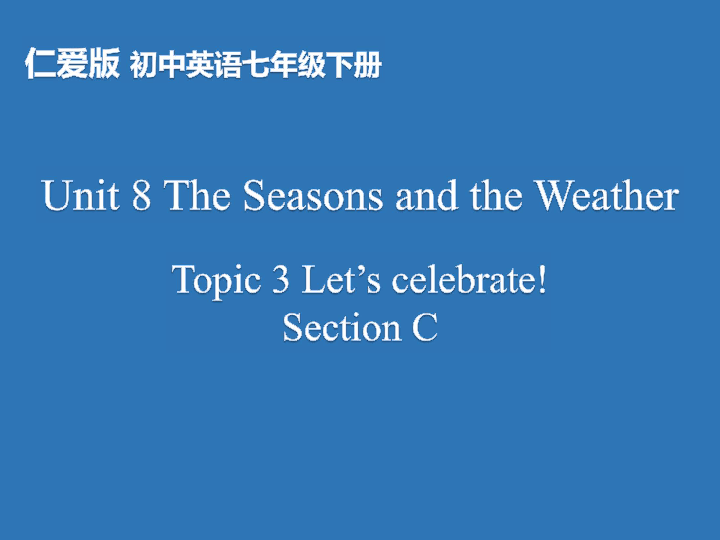 仁爱版 初中英语七年级下册

Unit 8 The Seasons and the Weather

Topic 3 Let’s celebrate!
Section C